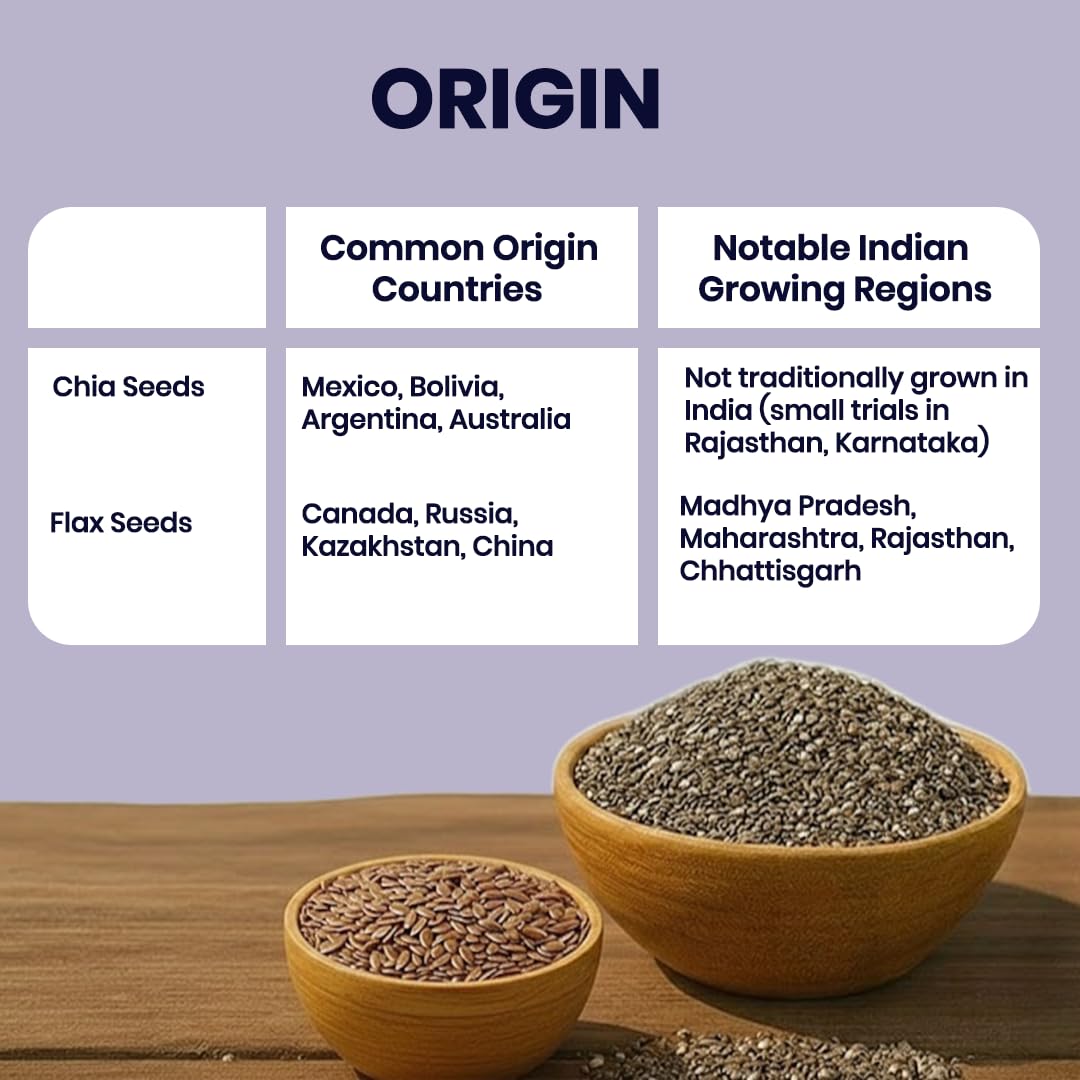 ORIGIN

| | Common Origin Countries | Notable Indian Growing Regions |
|---|---|---|
| Chia Seeds | Mexico, Bolivia, Argentina, Australia | Not traditionally grown in India (small trials in Rajasthan, Karnataka) |
| Flax Seeds | Canada, Russia, Kazakhstan, China | Madhya Pradesh, Maharashtra, Rajasthan, Chhattisgarh |